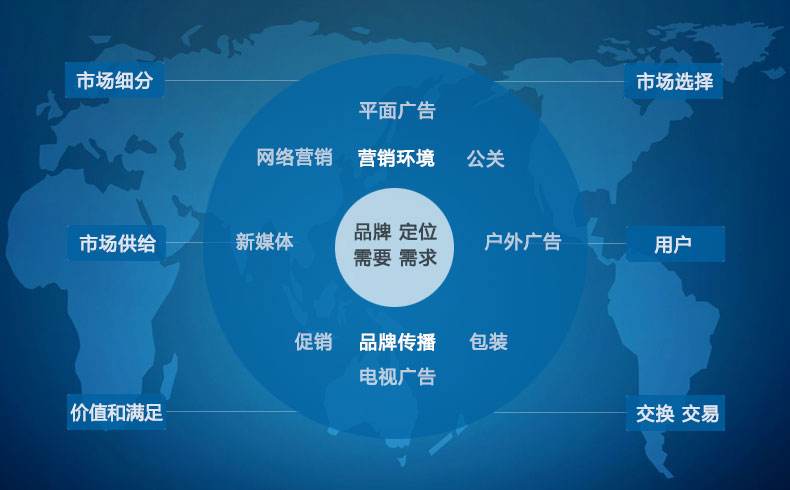 市场细分

市场选择

平面广告

网络营销 营销环境 公关

市场供给

新媒体

品牌 定位
需要 需求

户外广告

用户

促销 品牌传播 包装

电视广告

价值和满足

交换 交易